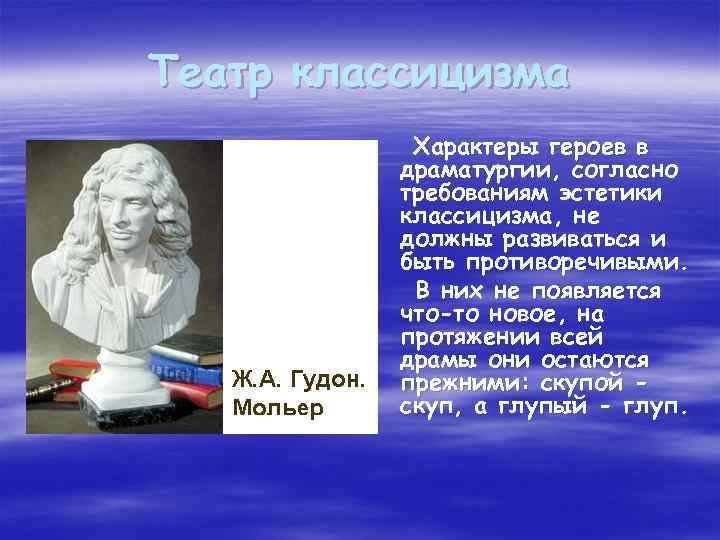 Театр классицизма

Ж.А. Гудон. Мольер

Характеры героев в драматургии, согласно требованиям эстетики классицизма, не должны развиваться и быть противоречивыми.

В них не появляется что-то новое, на протяжении всей драмы они остаются прежними: скупой - скуп, а глупый - глуп.